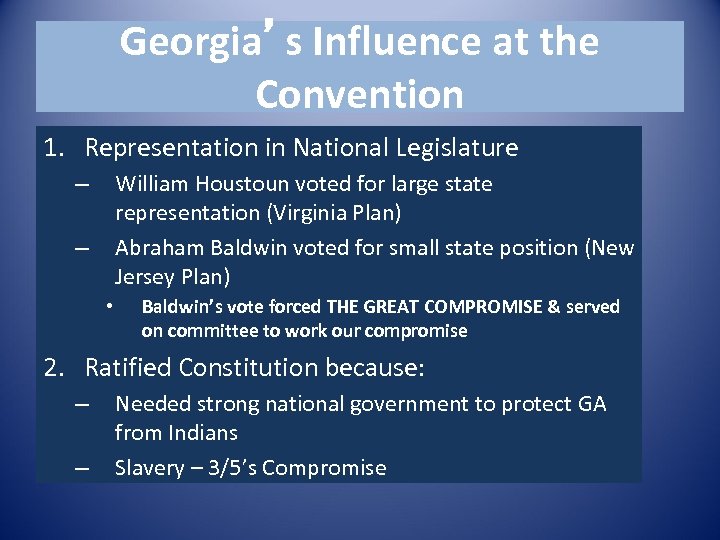 Georgia's Influence at the Convention

1. Representation in National Legislature
– William Houstoun voted for large state representation (Virginia Plan)
– Abraham Baldwin voted for small state position (New Jersey Plan)
• Baldwin's vote forced THE GREAT COMPROMISE & served on committee to work our compromise

2. Ratified Constitution because:
– Needed strong national government to protect GA from Indians
– Slavery – 3/5's Compromise